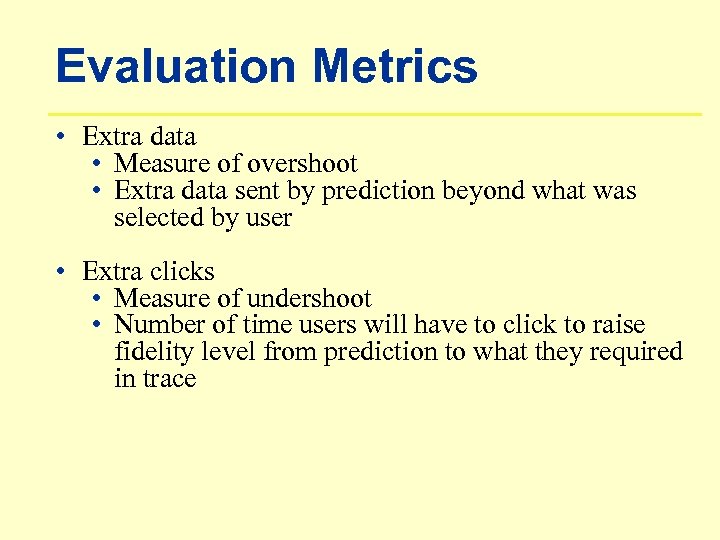 Evaluation Metrics

• Extra data
  • Measure of overshoot
  • Extra data sent by prediction beyond what was selected by user

• Extra clicks
  • Measure of undershoot
  • Number of time users will have to click to raise fidelity level from prediction to what they required in trace